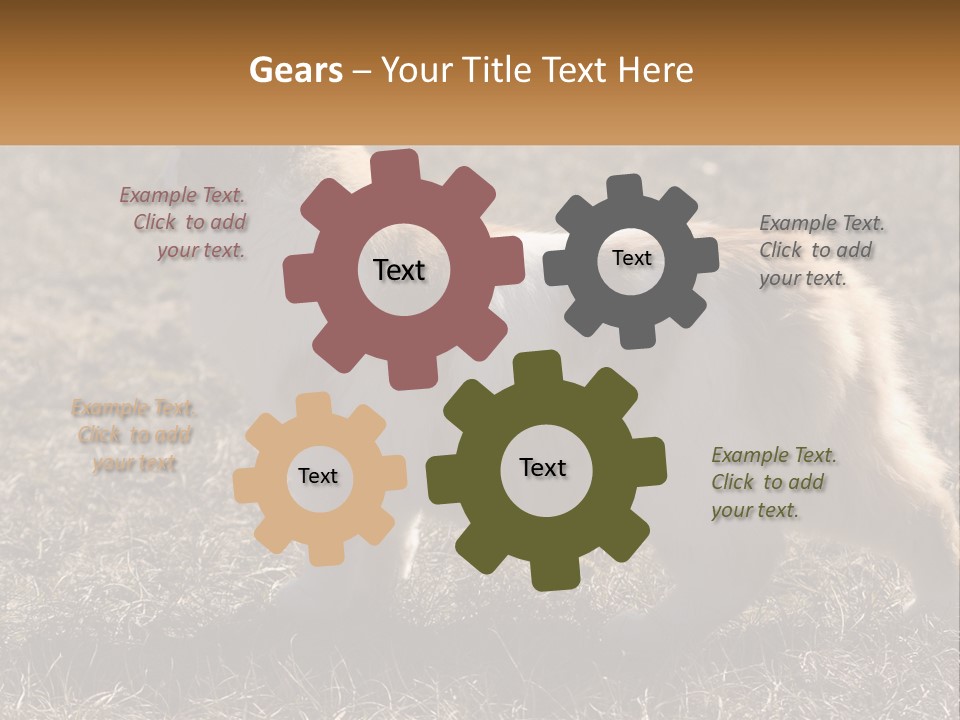 Gears – Your Title Text Here

Example Text. Click to add your text.

Text

Text

Example Text. Click to add your text.

Example Text. Click to add your text.

Text

Text

Example Text. Click to add your text.